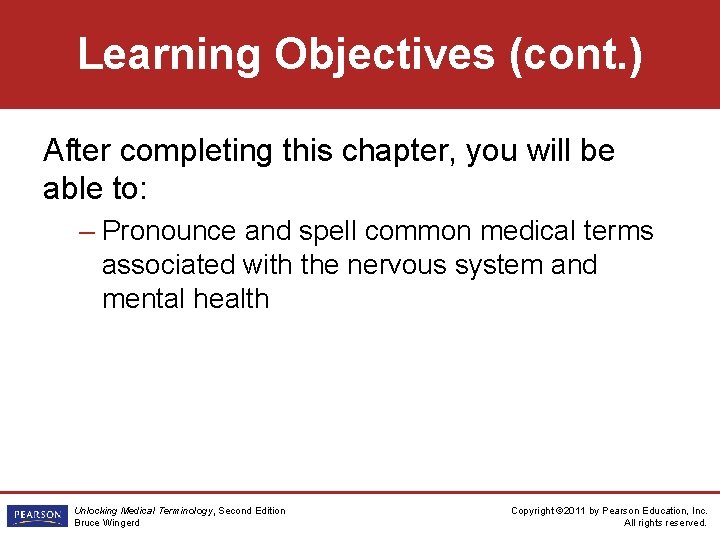 Learning Objectives (cont.)

After completing this chapter, you will be able to:

– Pronounce and spell common medical terms associated with the nervous system and mental health

PEARSON

Unlocking Medical Terminology, Second Edition
Bruce Wingerd

Copyright ©2011 by Pearson Education, Inc.
All rights reserved.